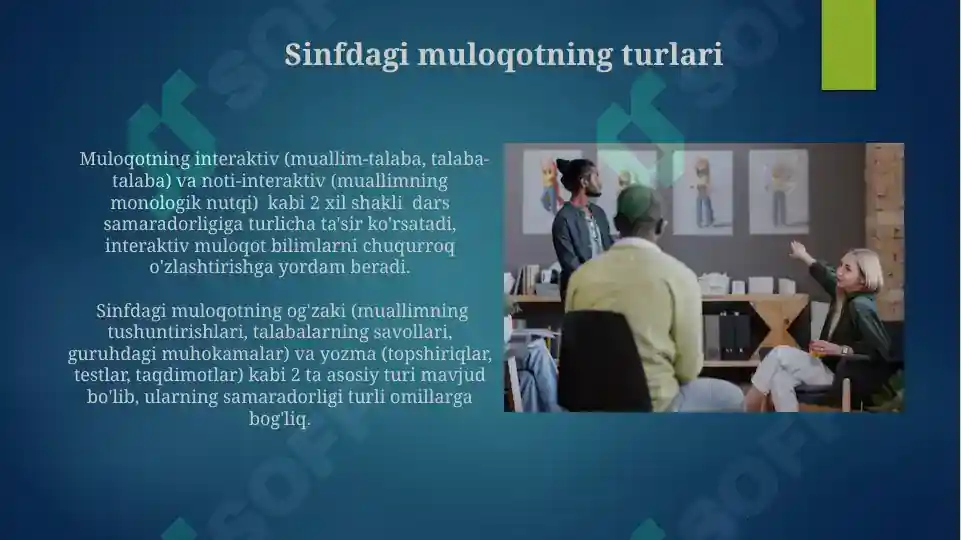 Sinfdagi muloqotning turlari

Muloqotning interaktiv (muallim-talaba, talaba-talaba) va noti-interaktiv (muallimning monologik nutqi) kabi 2 xil shakli dars samaradorligiga turlicha ta'sir ko'rsatadi, interaktiv muloqot bilimlarni chuqurroq o'zlashtirishga yordam beradi.

Sinfdagi muloqotning og'zaki (muallimning tushuntirishlari, talabalarning savollari, guruhdagi muhokamalar) va yozma (topshiriqlar, testlar, taqdimotlar) kabi 2 ta asosiy turi mavjud bo'lib, ularning samaradorligi turli omillarga bog'liq.